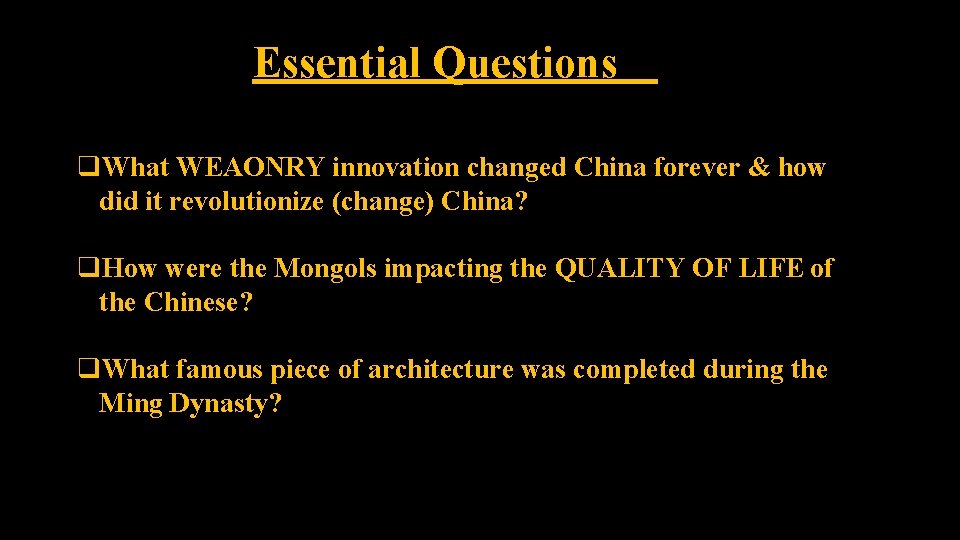 Essential Questions

❑What WEAONRY innovation changed China forever & how did it revolutionize (change) China?

❑How were the Mongols impacting the QUALITY OF LIFE of the Chinese?

❑What famous piece of architecture was completed during the Ming Dynasty?